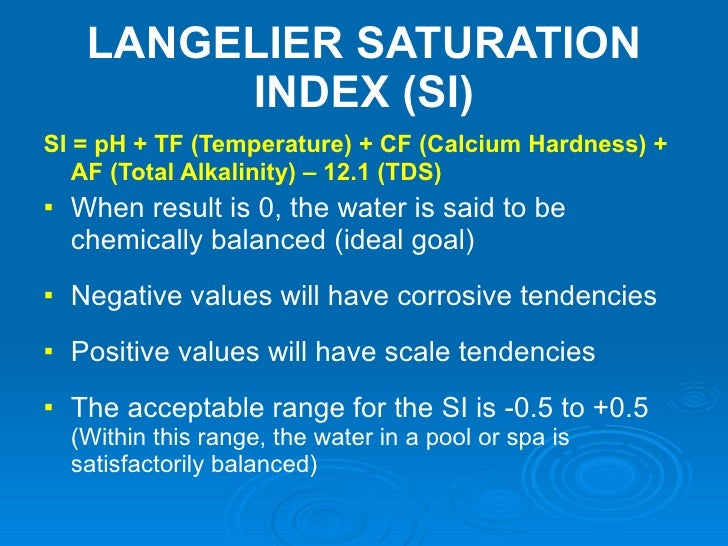 LANGELIER SATURATION INDEX (SI)

SI = pH + TF (Temperature) + CF (Calcium Hardness) + AF (Total Alkalinity) – 12.1 (TDS)

▪ When result is 0, the water is said to be chemically balanced (ideal goal)

▪ Negative values will have corrosive tendencies

▪ Positive values will have scale tendencies

▪ The acceptable range for the SI is -0.5 to +0.5 (Within this range, the water in a pool or spa is satisfactorily balanced)